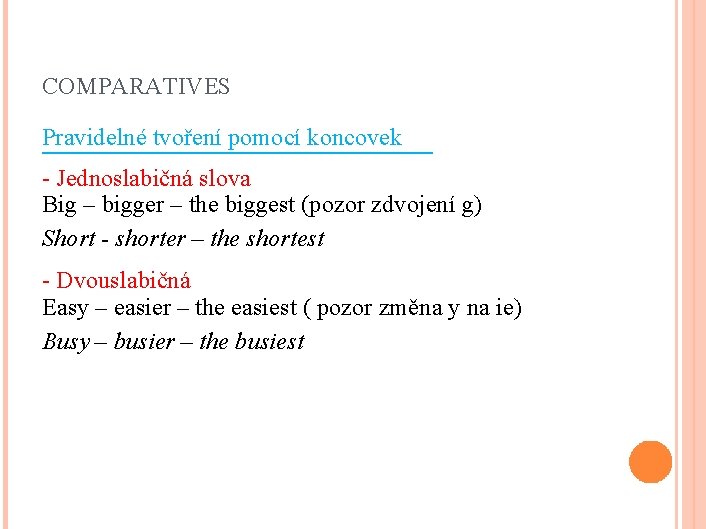 COMPARATIVES

Pravidelné tvoření pomocí koncovek

- Jednoslabičná slova
Big – bigger – the biggest (pozor zdvojení g)
Short - shorter – the shortest

- Dvouslabičná
Easy – easier – the easiest ( pozor změna y na ie)
Busy – busier – the busiest